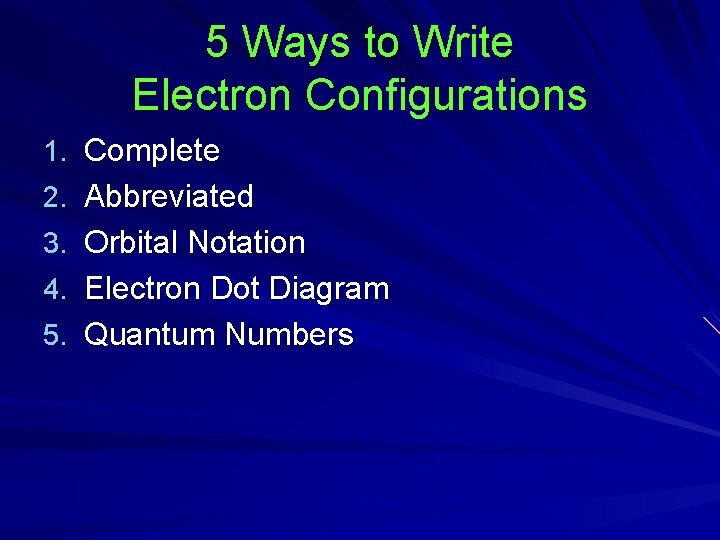 5 Ways to Write Electron Configurations

1. Complete
2. Abbreviated
3. Orbital Notation
4. Electron Dot Diagram
5. Quantum Numbers